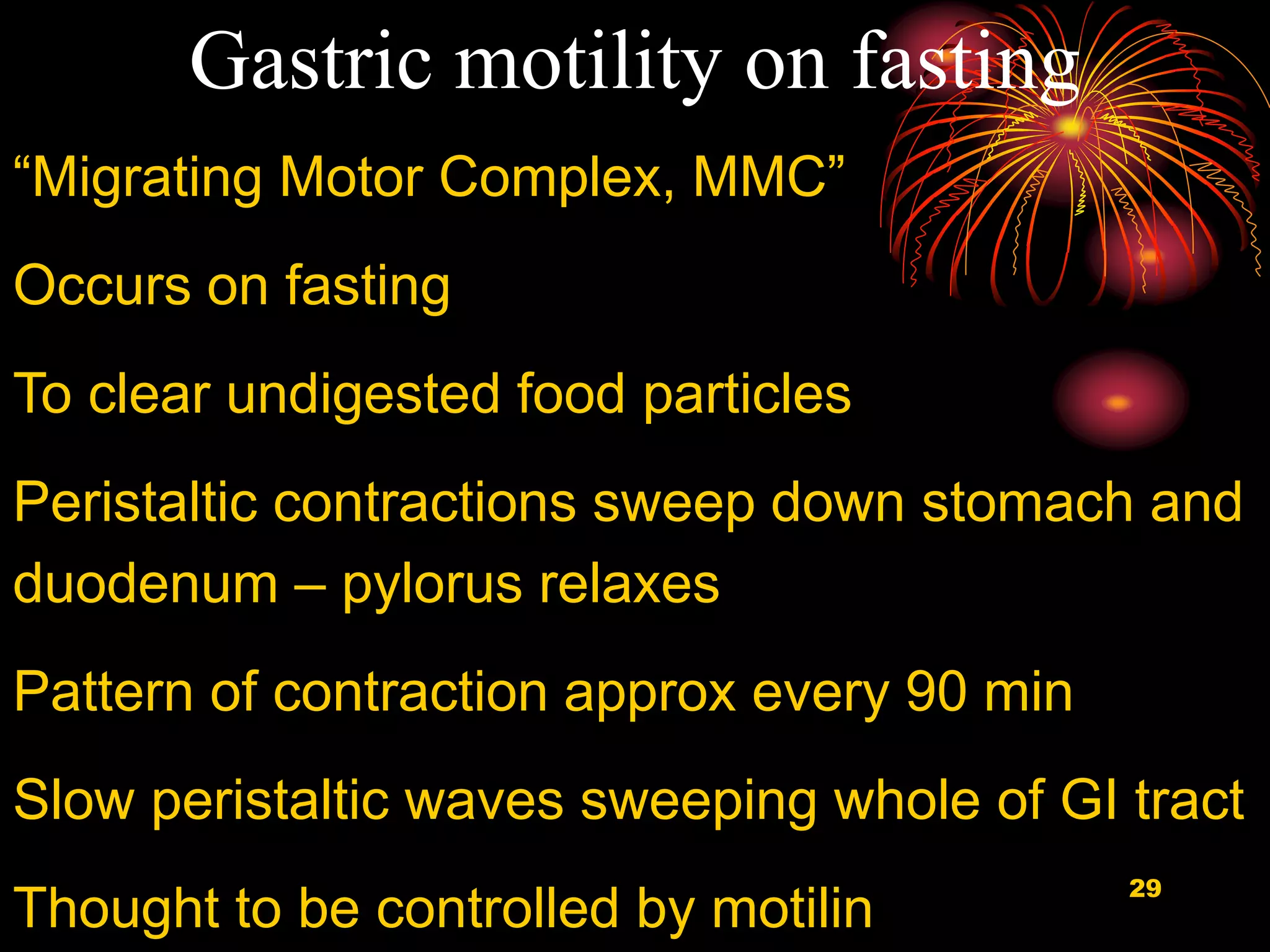 Gastric motility on fasting

“Migrating Motor Complex, MMC”

Occurs on fasting

To clear undigested food particles

Peristaltic contractions sweep down stomach and duodenum – pylorus relaxes

Pattern of contraction approx every 90 min

Slow peristaltic waves sweeping whole of GI tract

Thought to be controlled by motilin

29